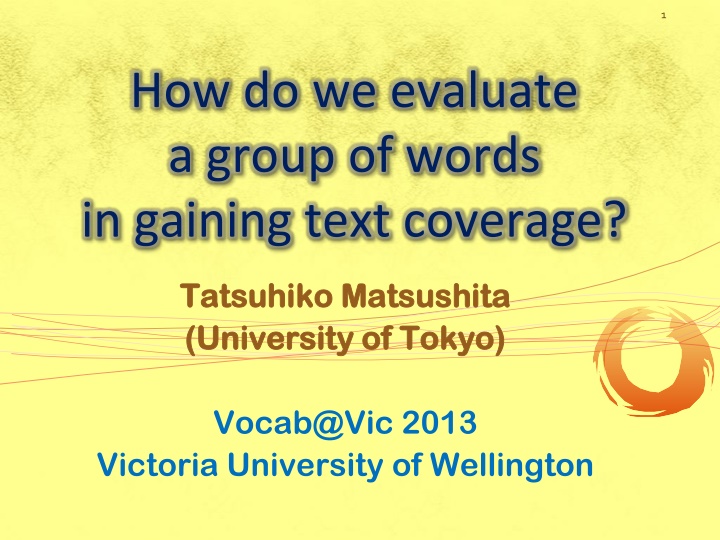 1

How do we evaluate a group of words in gaining text coverage?

Tatsuhiko Matsushita
(University of Tokyo)

Vocab@Vic 2013
Victoria University of Wellington